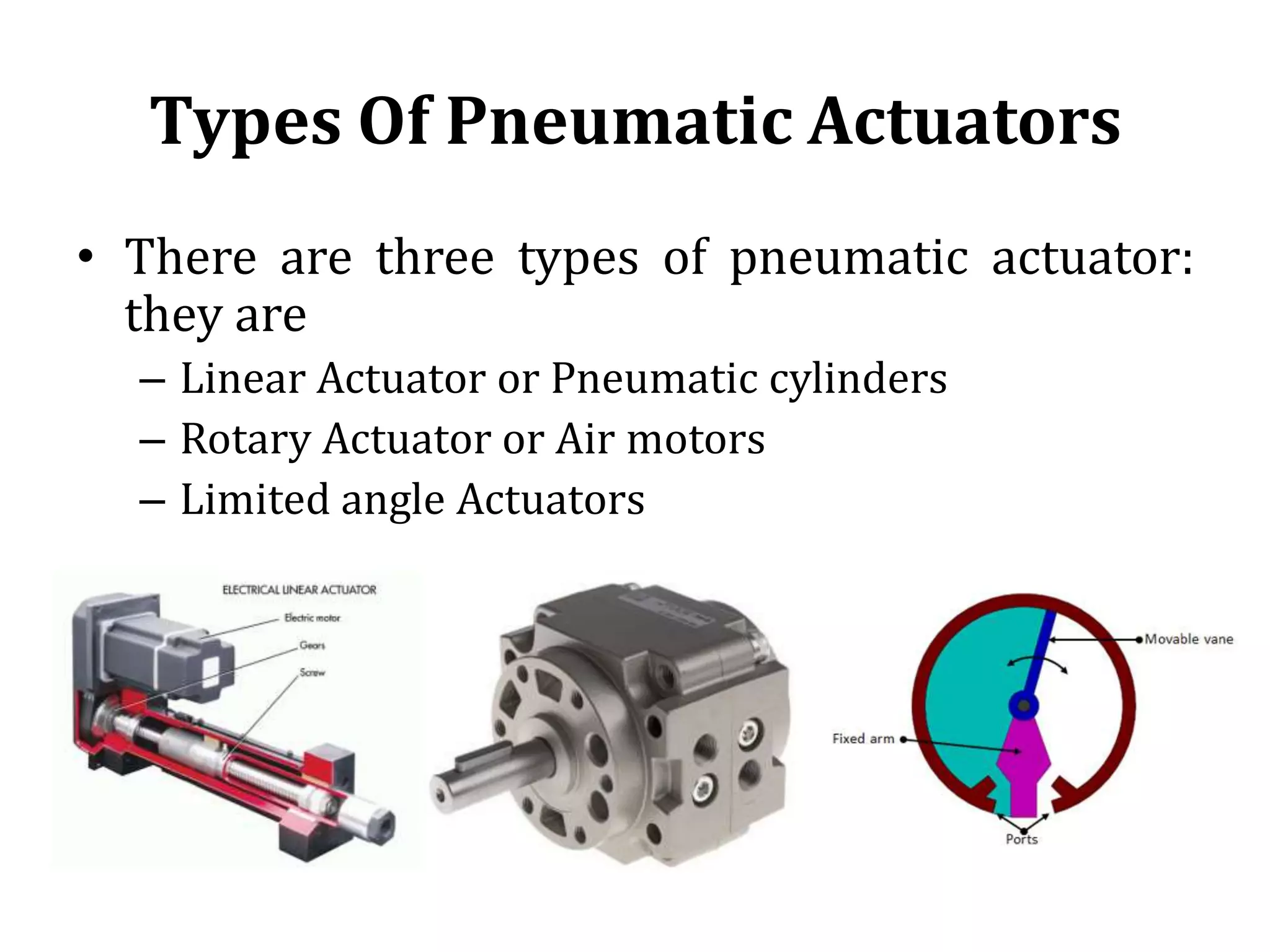 Types Of Pneumatic Actuators

• There are three types of pneumatic actuator: they are

– Linear Actuator or Pneumatic cylinders

– Rotary Actuator or Air motors

– Limited angle Actuators

ELECTRICAL LINEAR ACTUATOR

Electric motor

Gears

Screw

Movable vane

Fixed arm

Ports